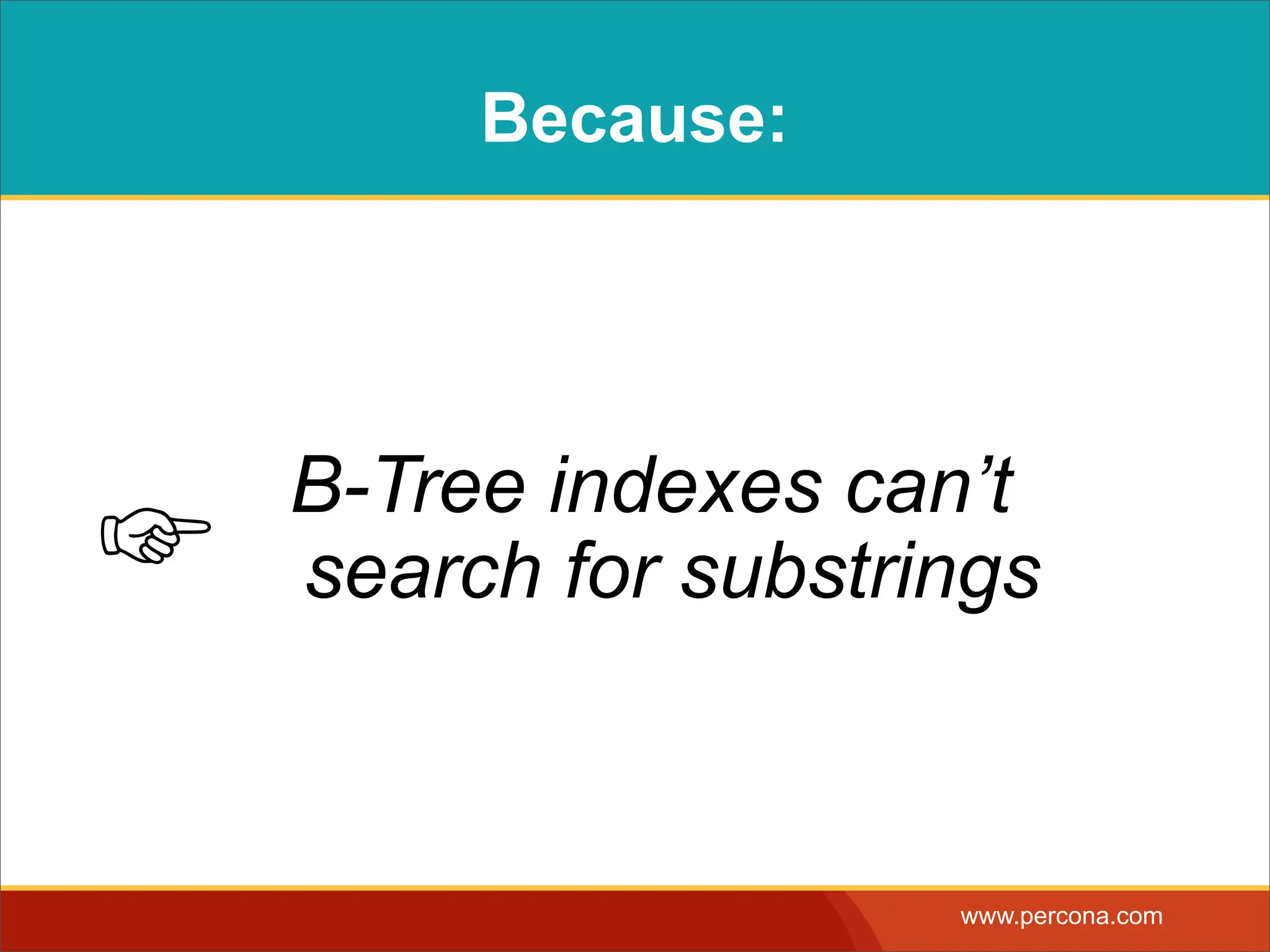 Because:

☞ B-Tree indexes can’t search for substrings

www.percona.com